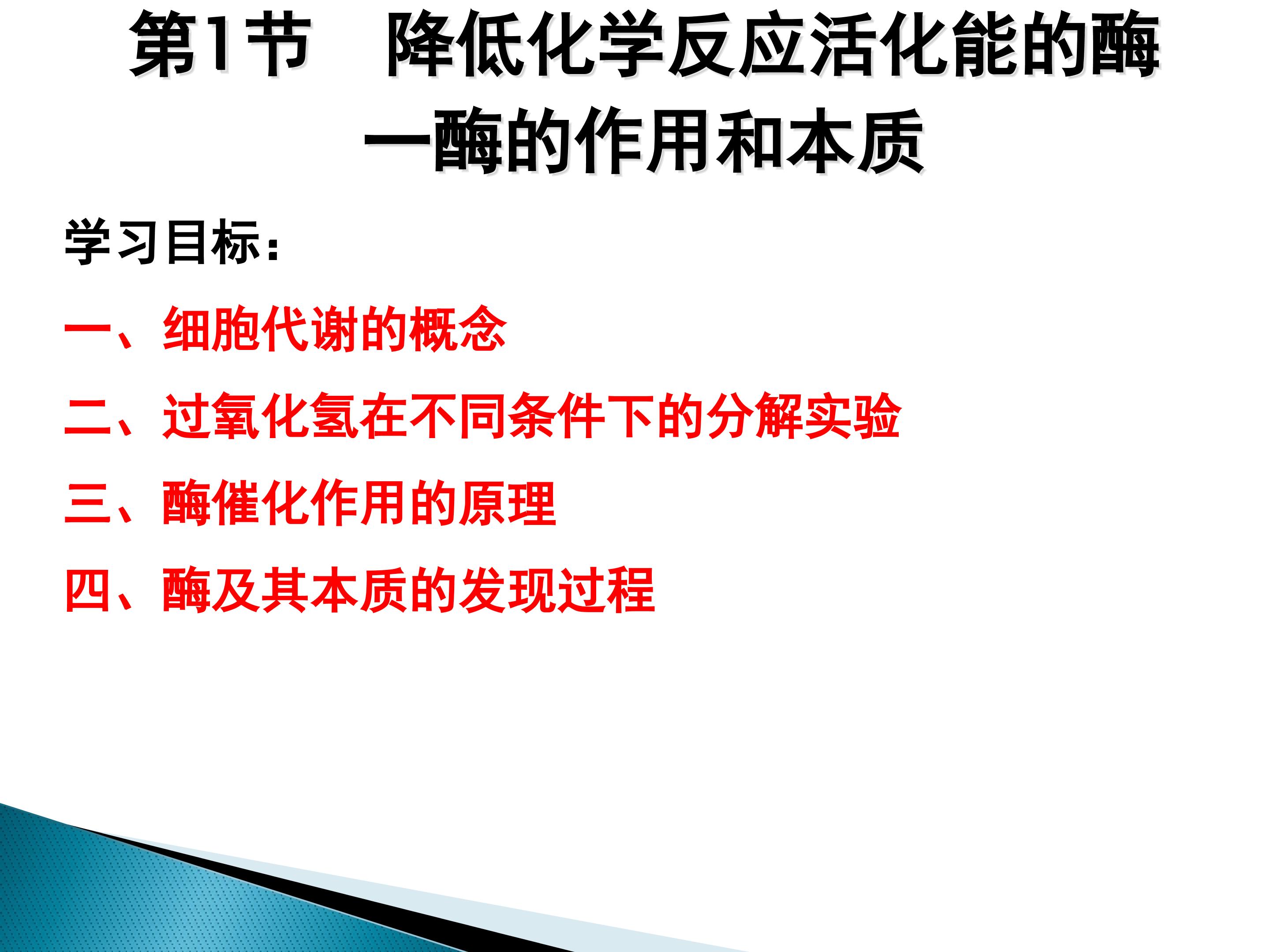 第1节　降低化学反应活化能的酶
—酶的作用和本质

学习目标：

一、细胞代谢的概念

二、过氧化氢在不同条件下的分解实验

三、酶催化作用的原理

四、酶及其本质的发现过程